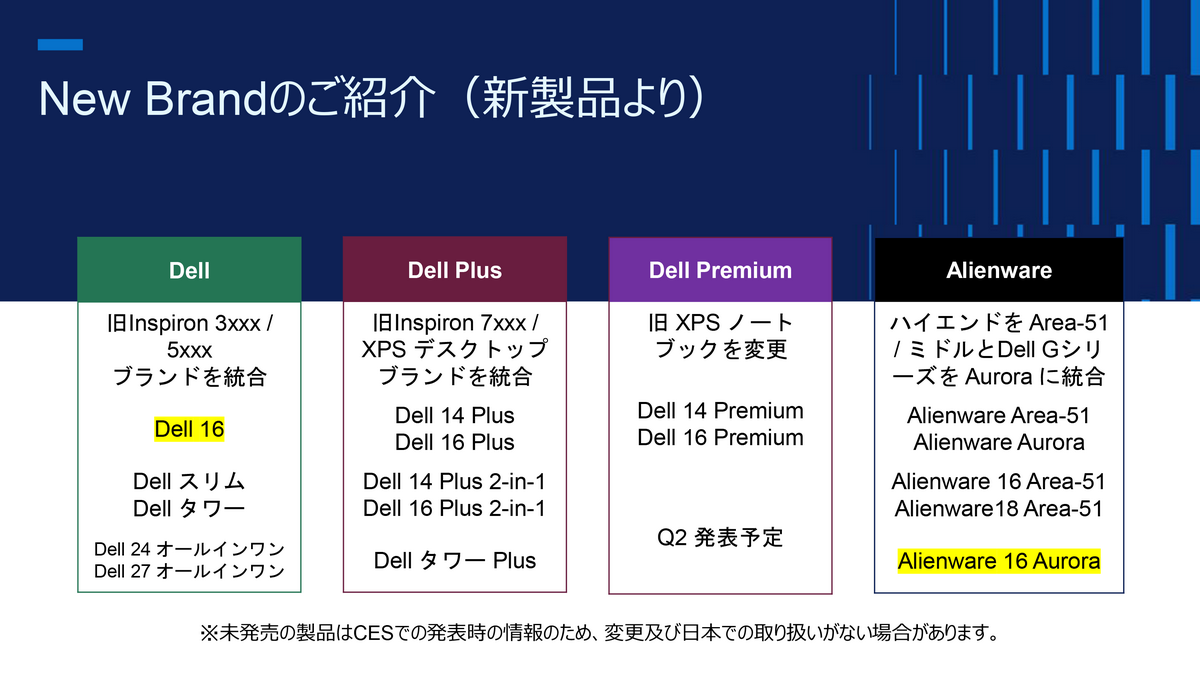 New Brandのご紹介（新製品より）

Dell

旧Inspiron 3xxx / 5xxx ブランドを統合

Dell 16

Dell スリム
Dell タワー

Dell 24 オールインワン
Dell 27 オールインワン

Dell Plus

旧Inspiron 7xxx / XPS デスクトップ ブランドを統合

Dell 14 Plus
Dell 16 Plus

Dell 14 Plus 2-in-1
Dell 16 Plus 2-in-1

Dell タワー Plus

Dell Premium

旧 XPS ノートブックを変更

Dell 14 Premium
Dell 16 Premium

Q2 発表予定

Alienware

ハイエンドを Area-51 / ミドルとDell Gシリーズを Aurora に統合

Alienware Area-51
Alienware Aurora

Alienware 16 Area-51
Alienware18 Area-51

Alienware 16 Aurora

※未発売の製品はCESでの発表時の情報のため、変更及び日本での取り扱いがない場合があります。